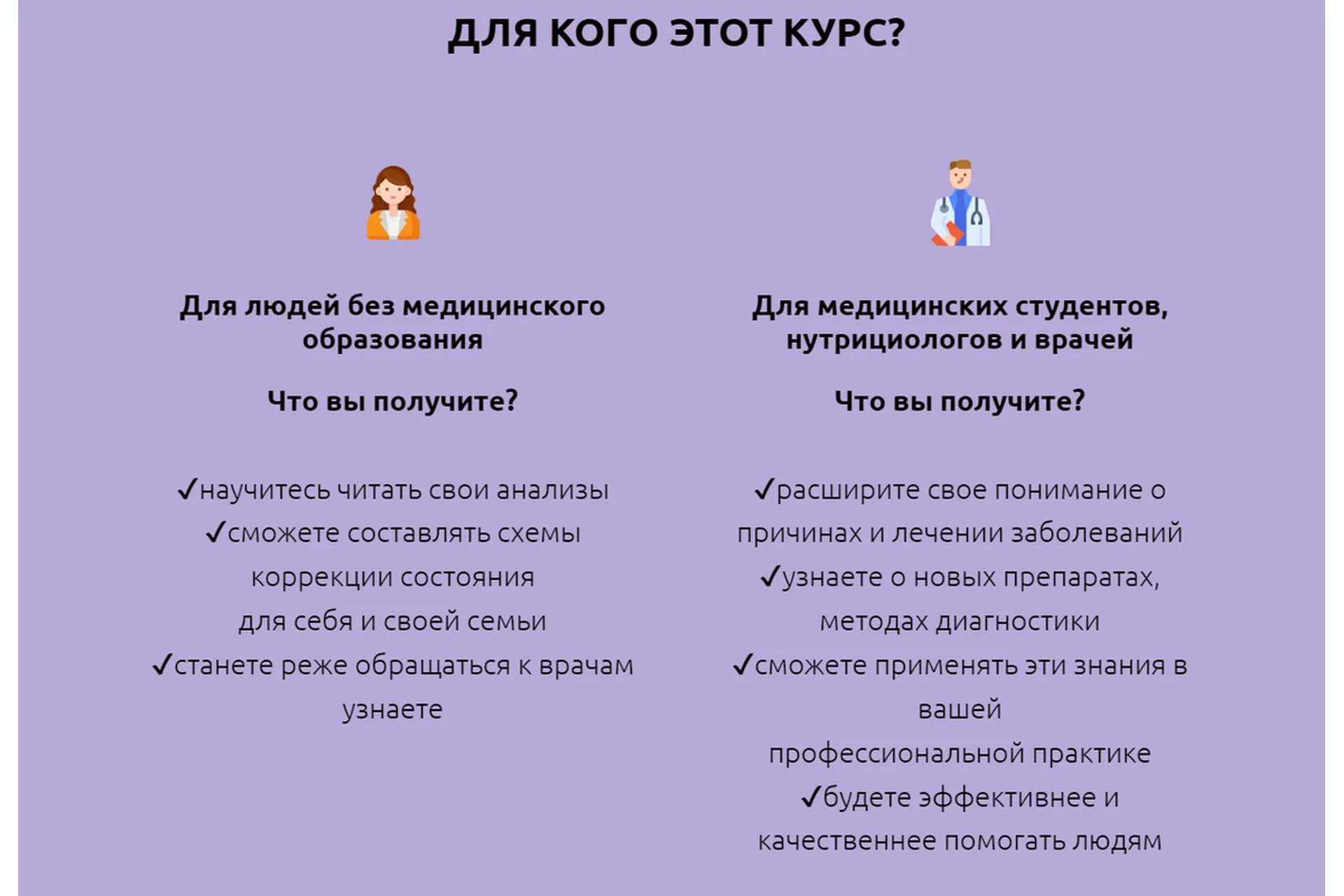 ДЛЯ КОГО ЭТОТ КУРС?

Для людей без медицинского образования

Что вы получите?

✓научитесь читать свои анализы
✓сможете составлять схемы коррекции состояния для себя и своей семьи
✓станете реже обращаться к врачам
узнаете

Для медицинских студентов, нутрициологов и врачей

Что вы получите?

✓расширите свое понимание о причинах и лечении заболеваний
✓узнаете о новых препаратах, методах диагностики
✓сможете применять эти знания в вашей профессиональной практике
✓будете эффективнее и качественнее помогать людям